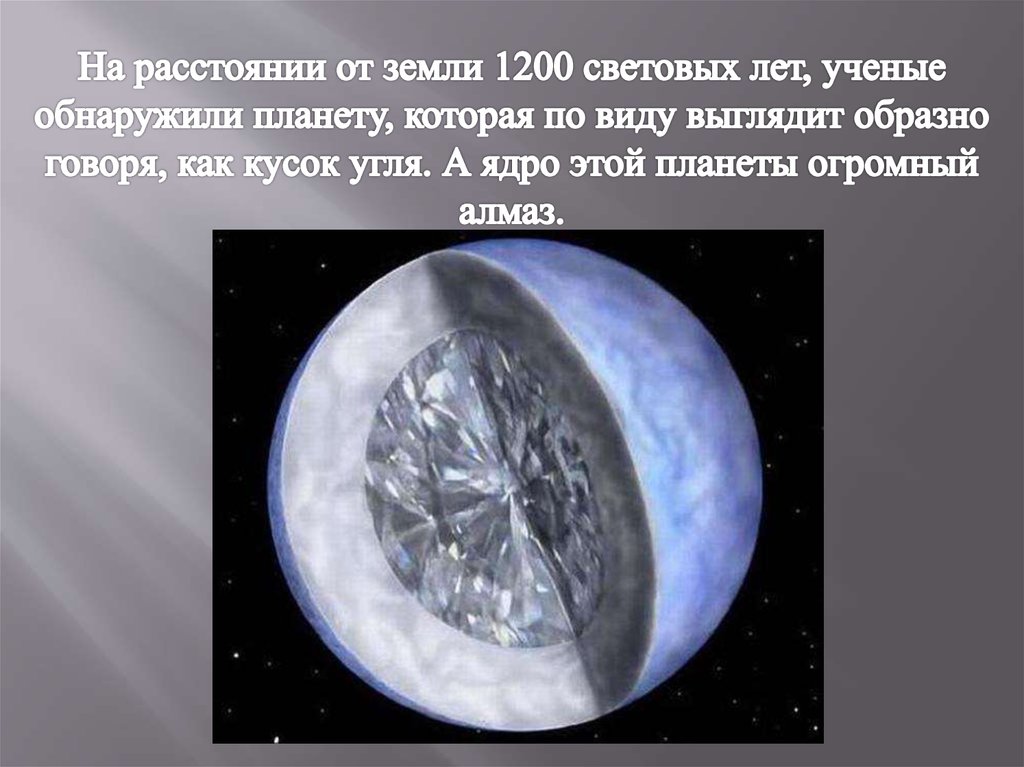 На расстоянии от земли 1200 световых лет, ученые обнаружили планету, которая по виду выглядит образно говоря, как кусок угля. А ядро этой планеты огромный алмаз.